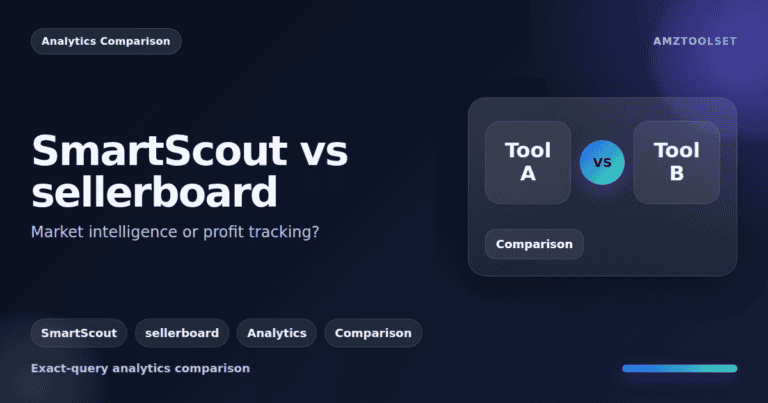 Analytics Comparison

AMZTOOLSET

SmartScout vs sellerboard

Market intelligence or profit tracking?

Tool A

VS

Tool B

Comparison

SmartScout

sellerboard

Analytics

Comparison

Exact-query analytics comparison